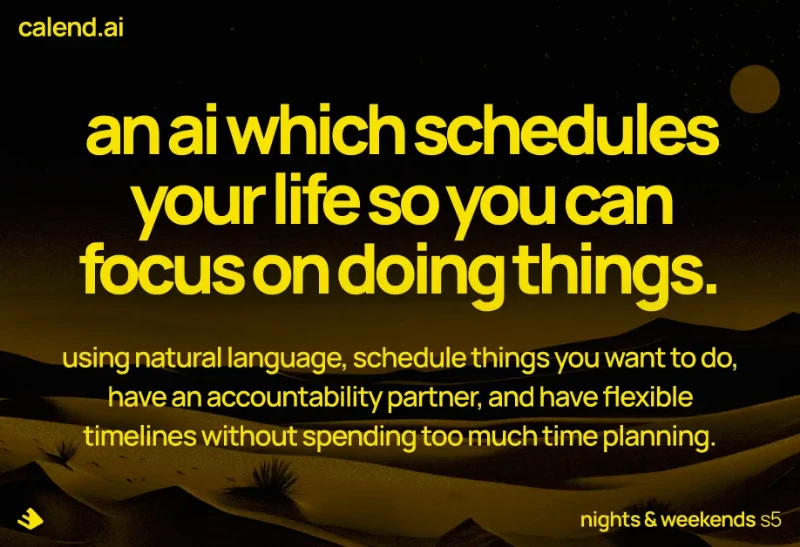 calend.ai

an ai which schedules your life so you can focus on doing things.

using natural language, schedule things you want to do, have an accountability partner, and have flexible timelines without spending too much time planning.

nights & weekends s5